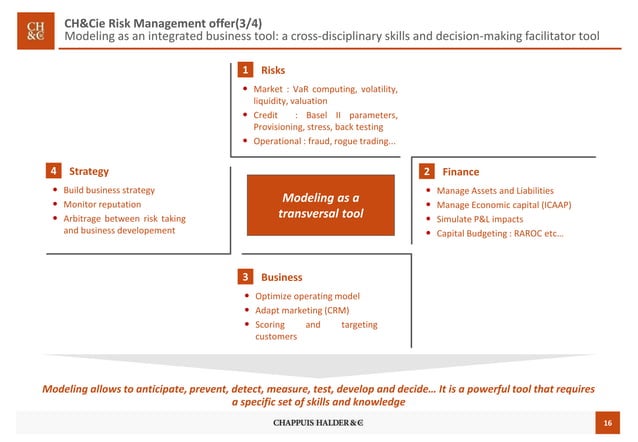 CH &C

CH&Cie Risk Management offer(3/4)
Modeling as an integrated business tool: a cross-disciplinary skills and decision-making facilitator tool

1 Risks
• Market : VaR computing, volatility, liquidity, valuation
• Credit : Basel II parameters, Provisioning, stress, back testing
• Operational : fraud, rogue trading…

4 Strategy
• Build business strategy
• Monitor reputation
• Arbitrage between risk taking and business developement

Modeling as a transversal tool

2 Finance
• Manage Assets and Liabilities
• Manage Economic capital (ICAAP)
• Simulate P&L impacts
• Capital Budgeting : RAROC etc…

3 Business
• Optimize operating model
• Adapt marketing (CRM)
• Scoring and targeting customers

Modeling allows to anticipate, prevent, detect, measure, test, develop and decide… It is a powerful tool that requires a specific set of skills and knowledge

CHAPPUIS HALDER & C

16